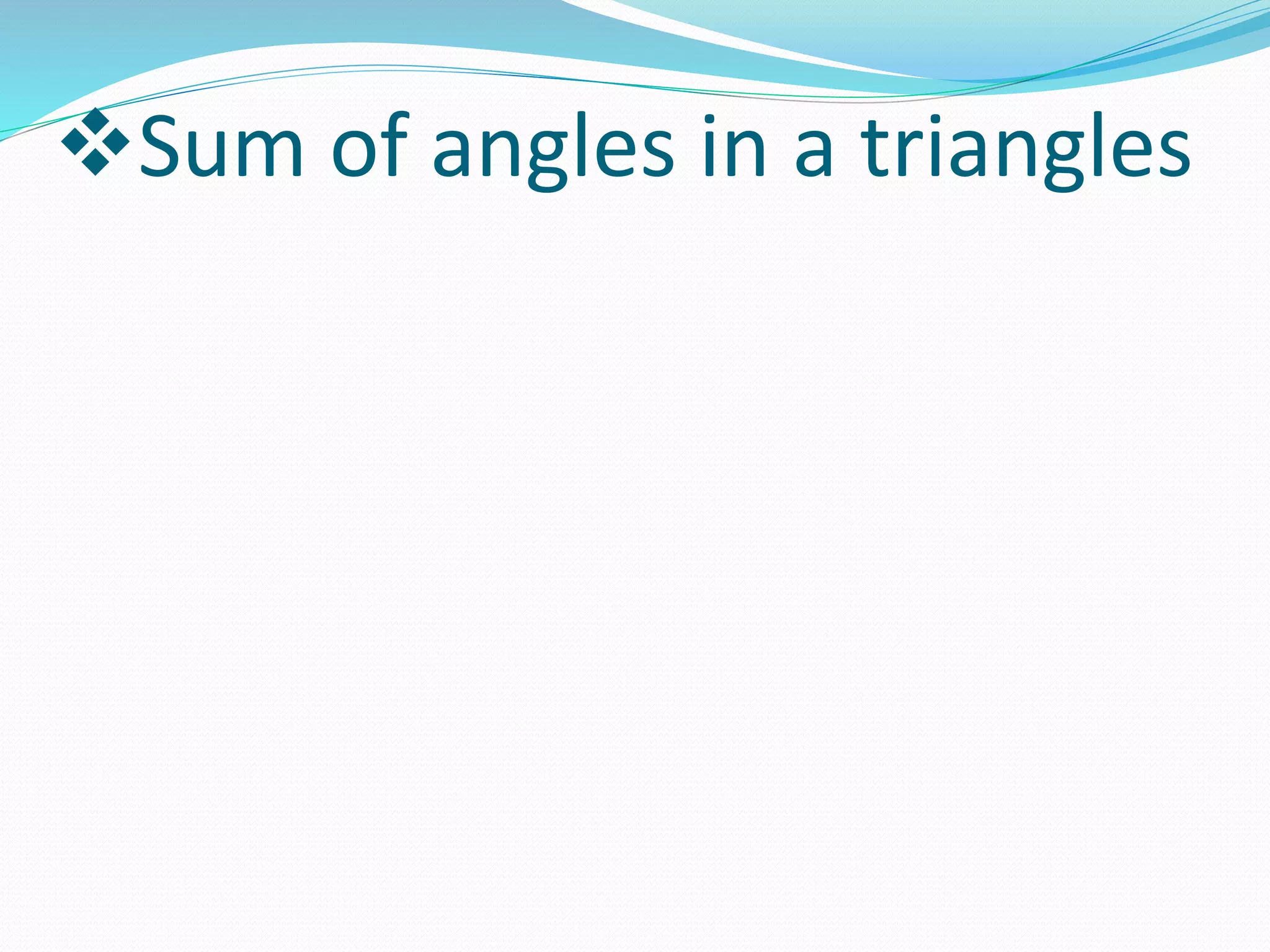 ❖Sum of angles in a triangles